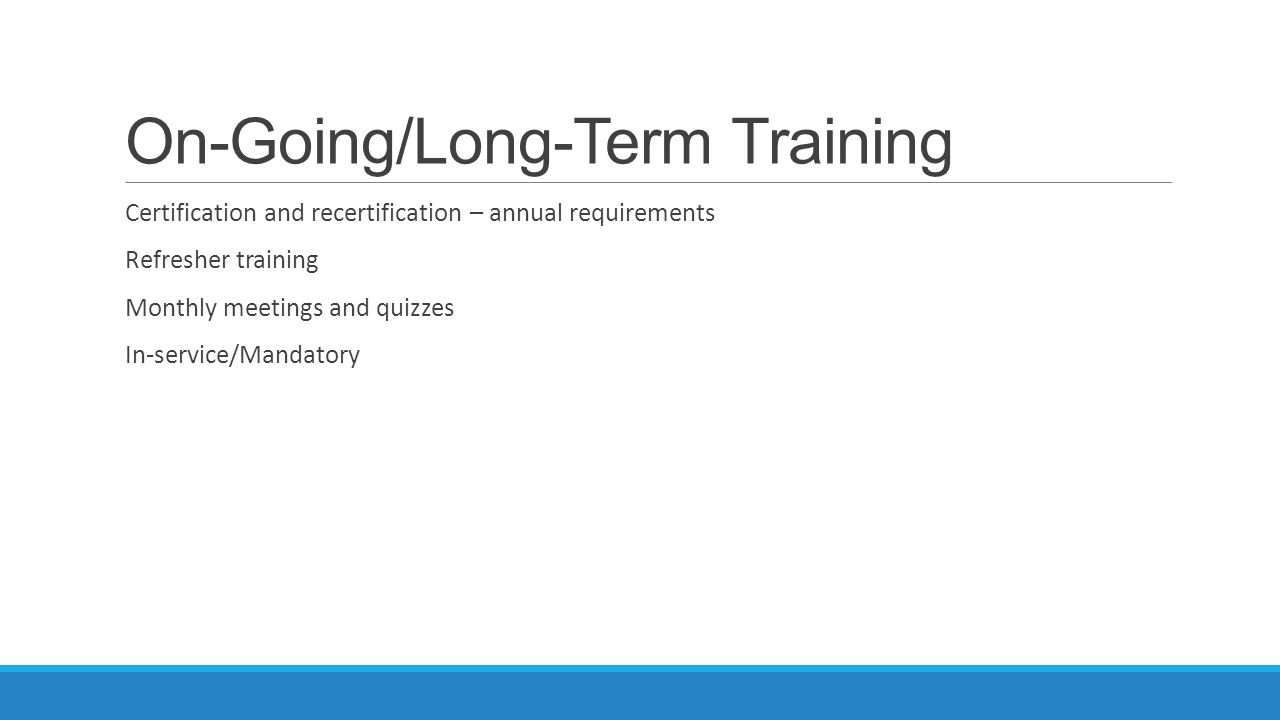 On-Going/Long-Term Training

Certification and recertification – annual requirements

Refresher training

Monthly meetings and quizzes

In-service/Mandatory